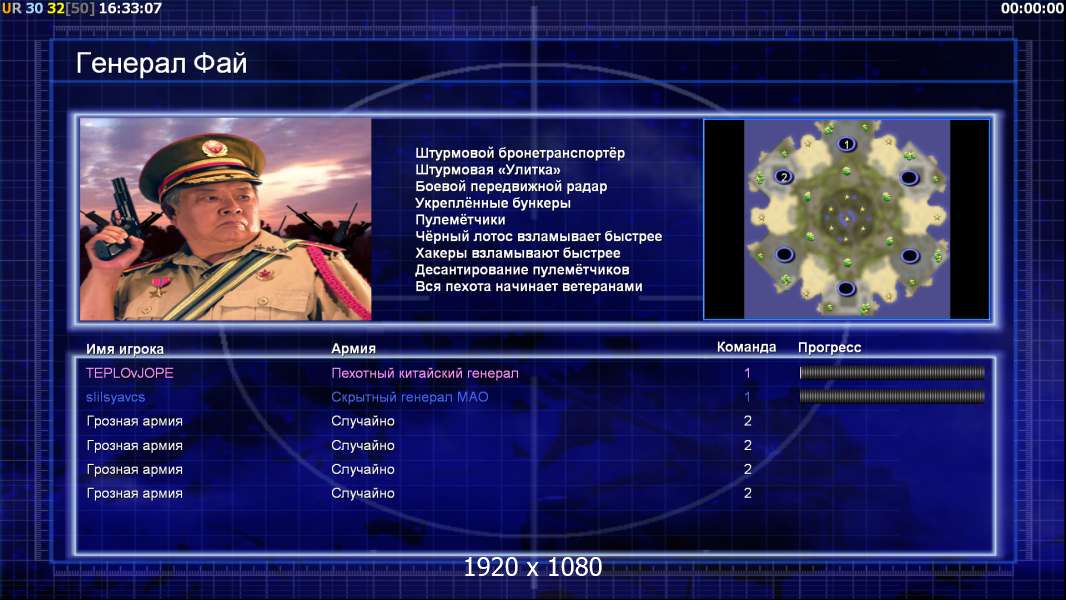 UR 30 32[50] 16:33:07

00:00:00

Генерал Фай

Штурмовой бронетранспортёр
Штурмовая «Улитка»
Боевой передвижной радар
Укреплённые бункеры
Пулемётчики
Чёрный лотос взламывает быстрее
Хакеры взламывают быстрее
Десантирование пулемётчиков
Вся пехота начинает ветеранами

1
2

| Имя игрока | Армия | Команда | Прогресс |
|---|---|---|---|
| TEPLOvJOPE | Пехотный китайский генерал | 1 | |
| slilsyavcs | Скрытный генерал МАО | 1 | |
| Грозная армия | Случайно | 2 | |
| Грозная армия | Случайно | 2 | |
| Грозная армия | Случайно | 2 | |
| Грозная армия | Случайно | 2 | |

1920 x 1080